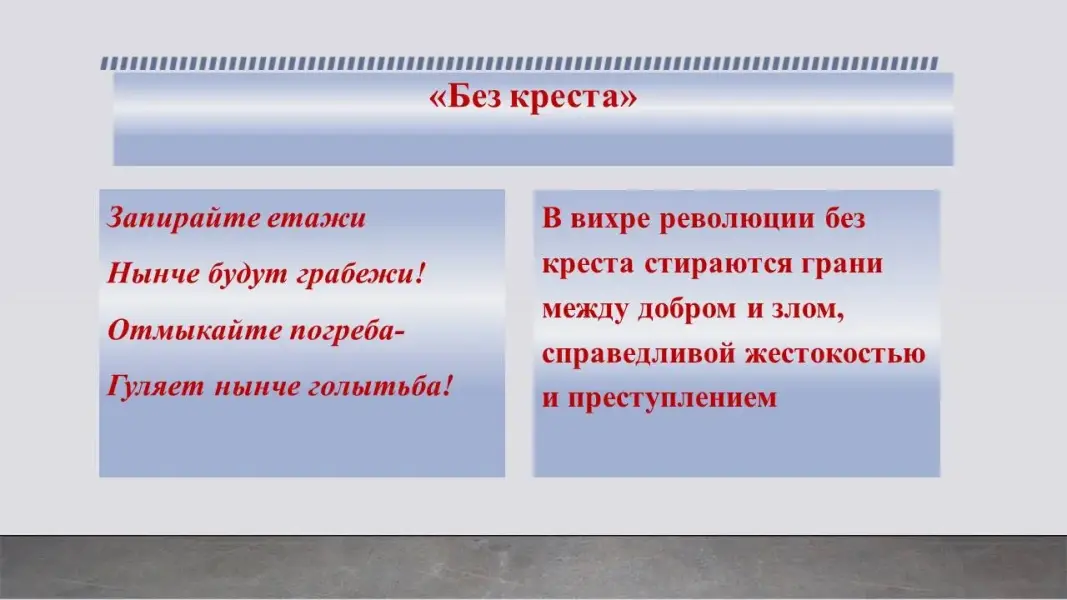 «Без креста»

Запирайте етажи

Нынче будут грабежи!

Отмыкайте погреба-

Гуляет нынче голытьба!

В вихре революции без креста стираются грани между добром и злом, справедливой жестокостью и преступлением